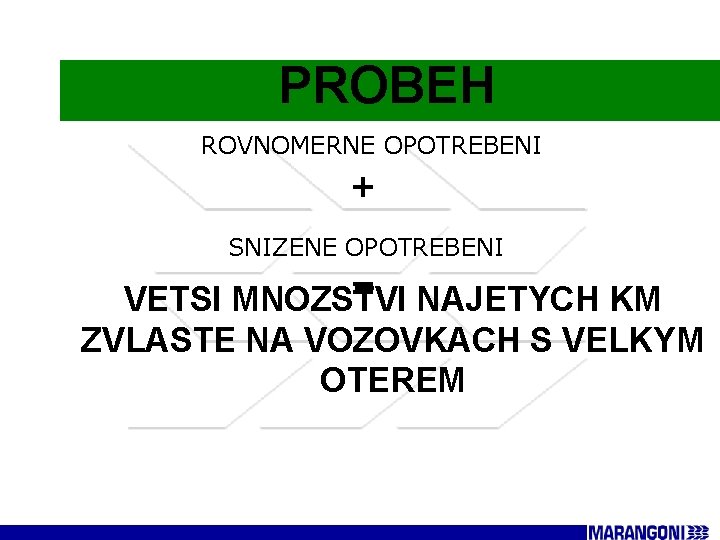 PROBEH

ROVNOMERNE OPOTREBENI

+

SNIZENE OPOTREBENI

=

VETSI MNOZSTVI NAJETYCH KM ZVLASTE NA VOZOVKACH S VELKYM OTEREM

MARANGONI